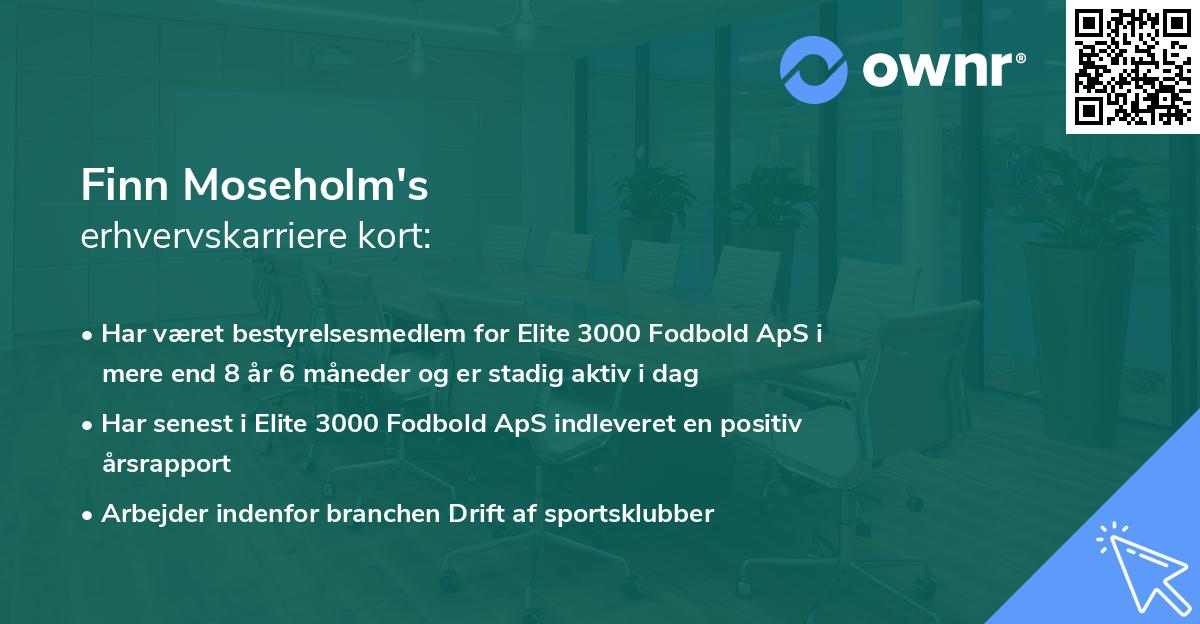 ownr®

Finn Moseholm's
erhvervskarriere kort:

• Har været bestyrelsesmedlem for Elite 3000 Fodbold ApS i mere end 8 år 6 måneder og er stadig aktiv i dag

• Har senest i Elite 3000 Fodbold ApS indleveret en positiv årsrapport

• Arbejder indenfor branchen Drift af sportsklubber